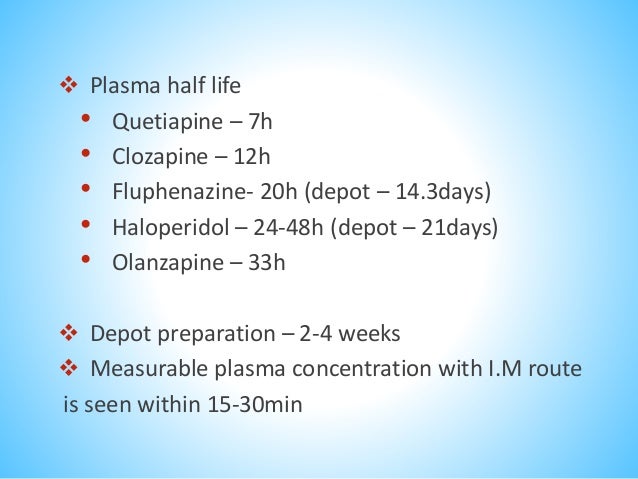 ❖ Plasma half life
• Quetiapine – 7h
• Clozapine – 12h
• Fluphenazine- 20h (depot – 14.3days)
• Haloperidol – 24-48h (depot – 21days)
• Olanzapine – 33h

❖ Depot preparation – 2-4 weeks
❖ Measurable plasma concentration with I.M route is seen within 15-30min